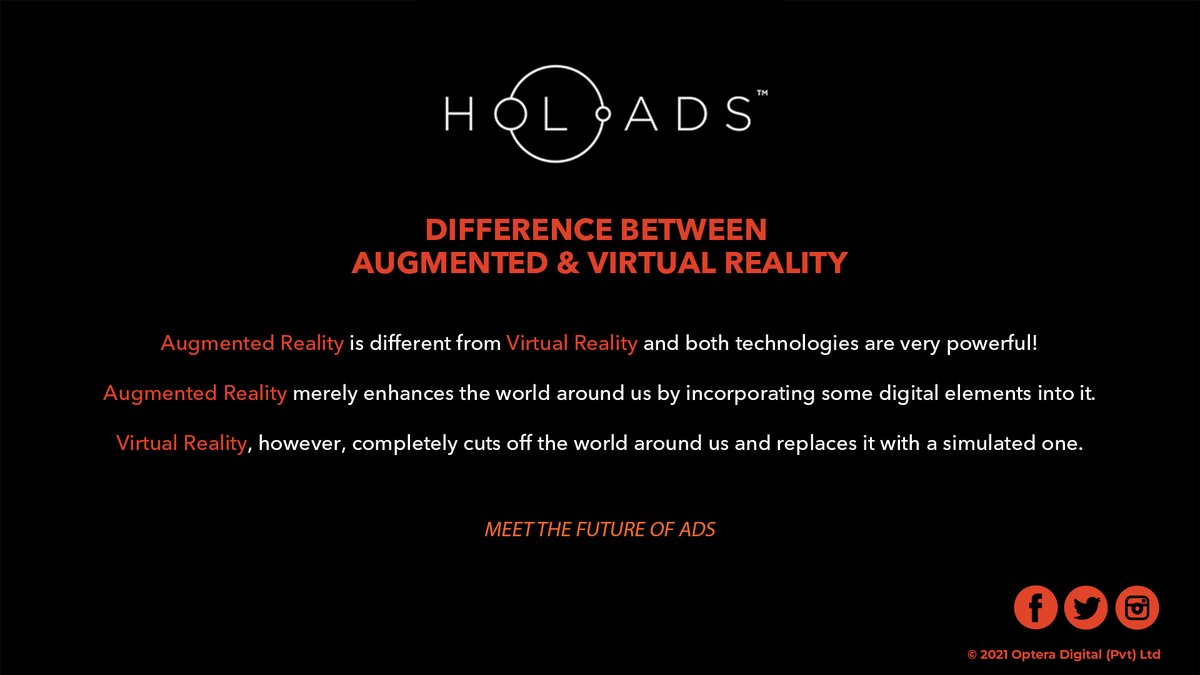 HOLOADS™

DIFFERENCE BETWEEN
AUGMENTED & VIRTUAL REALITY

Augmented Reality is different from Virtual Reality and both technologies are very powerful!

Augmented Reality merely enhances the world around us by incorporating some digital elements into it.

Virtual Reality, however, completely cuts off the world around us and replaces it with a simulated one.

MEET THE FUTURE OF ADS

© 2021 Optera Digital (Pvt) Ltd